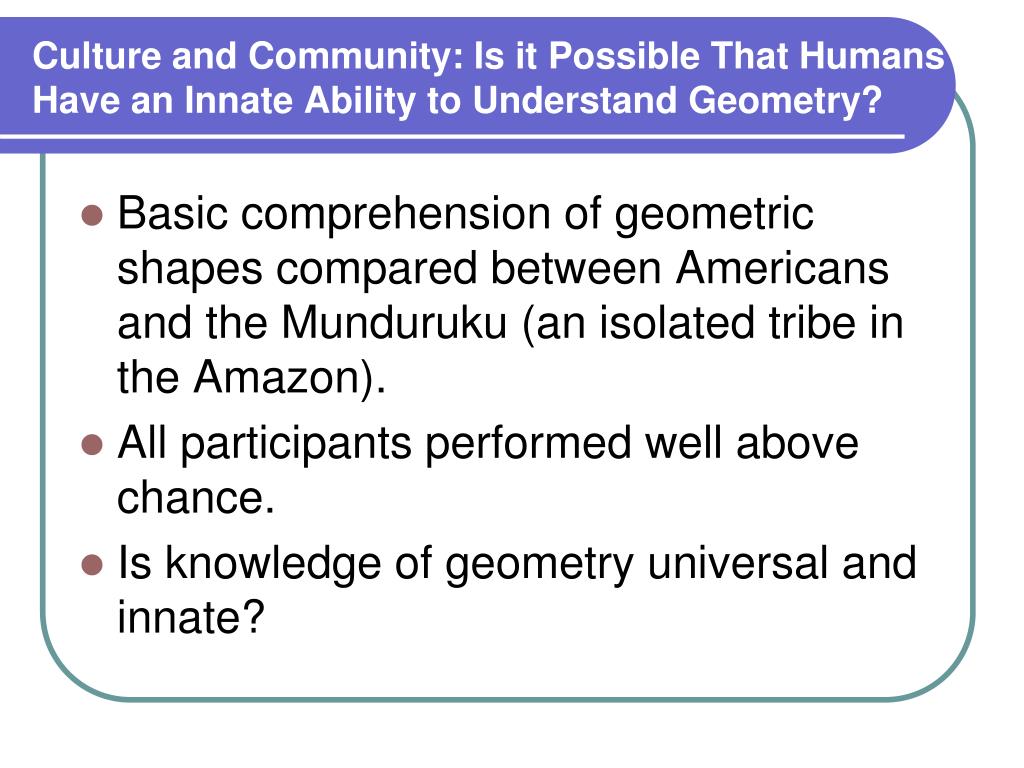 Culture and Community: Is it Possible That Humans Have an Innate Ability to Understand Geometry?

- Basic comprehension of geometric shapes compared between Americans and the Munduruku (an isolated tribe in the Amazon).
- All participants performed well above chance.
- Is knowledge of geometry universal and innate?